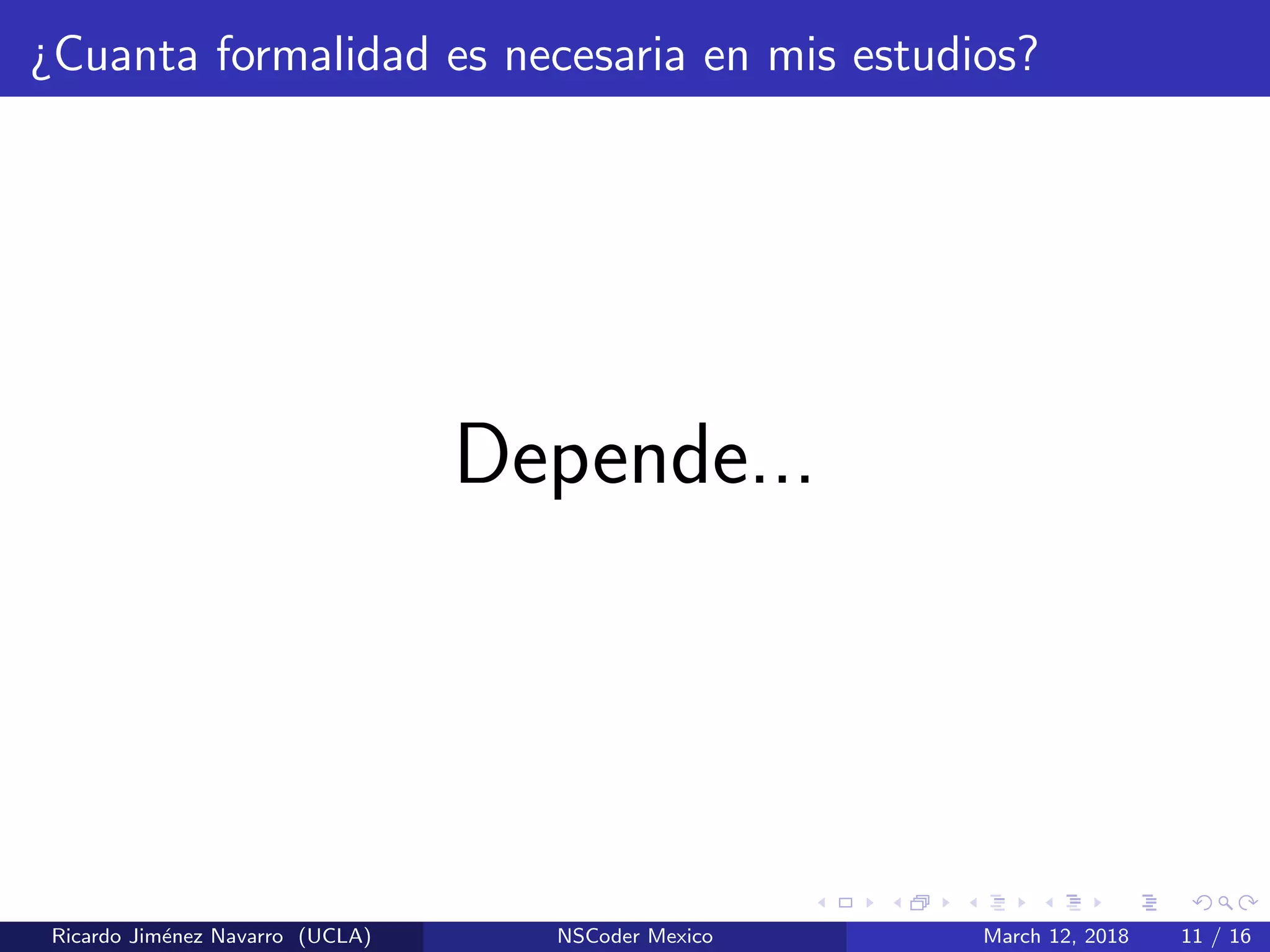 ¿Cuanta formalidad es necesaria en mis estudios?

Depende...

Ricardo Jiménez Navarro (UCLA) NSCoder Mexico March 12, 2018 11 / 16